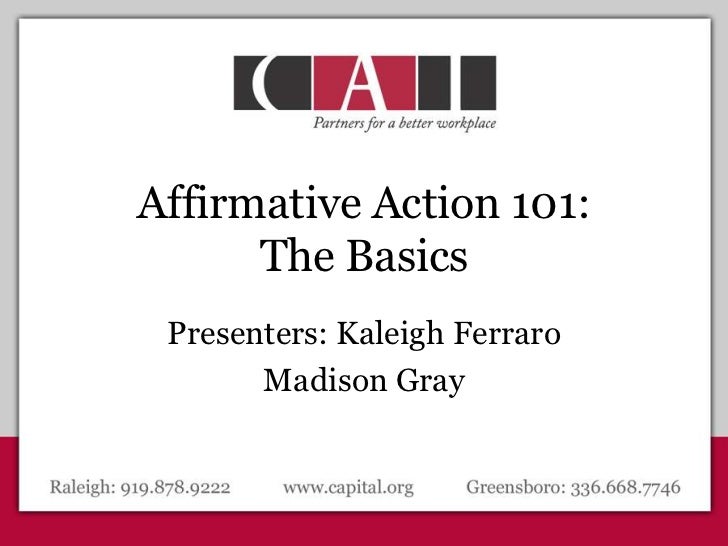 CAI
Partners for a better workplace

Affirmative Action 101:
The Basics

Presenters: Kaleigh Ferraro
Madison Gray

Raleigh: 919.878.9222 www.capital.org Greensboro: 336.668.7746